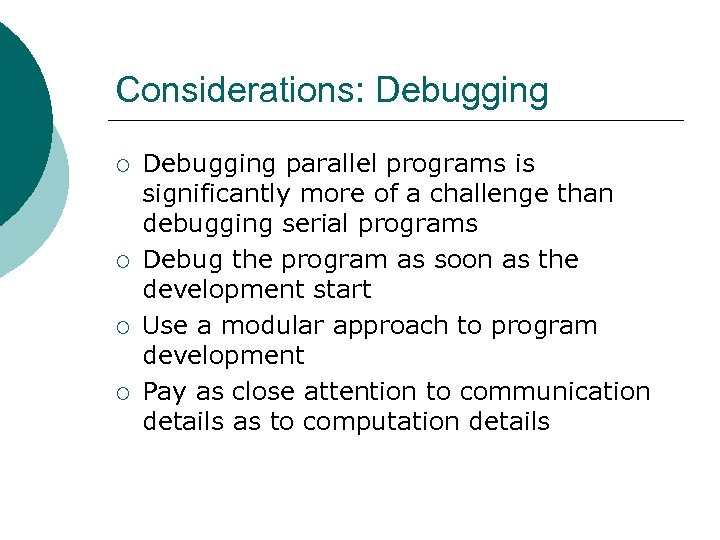 Considerations: Debugging

○ Debugging parallel programs is significantly more of a challenge than debugging serial programs
○ Debug the program as soon as the development start
○ Use a modular approach to program development
○ Pay as close attention to communication details as to computation details